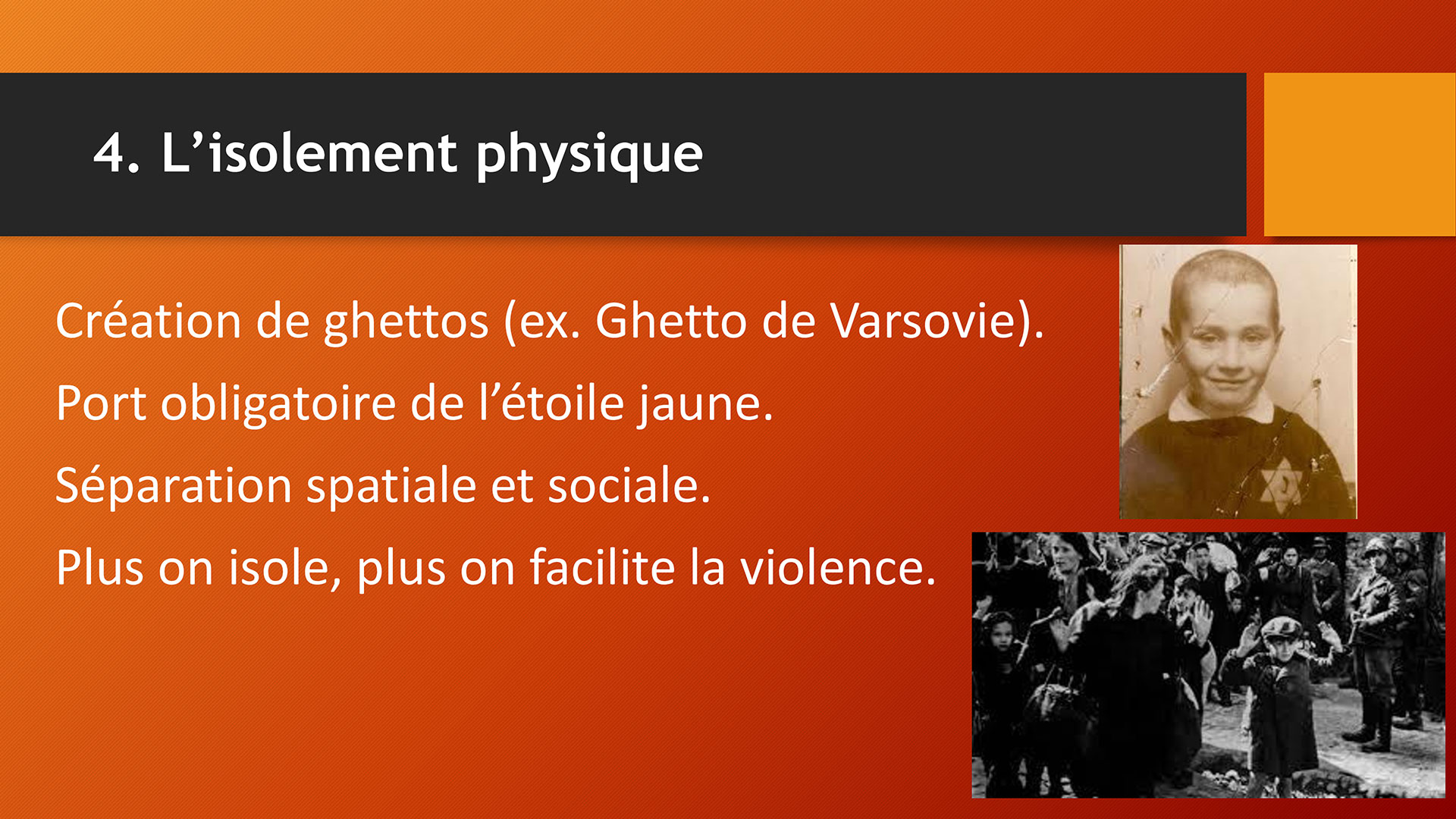 4. L'isolement physique

Création de ghettos (ex. Ghetto de Varsovie).

Port obligatoire de l'étoile jaune.

Séparation spatiale et sociale.

Plus on isole, plus on facilite la violence.